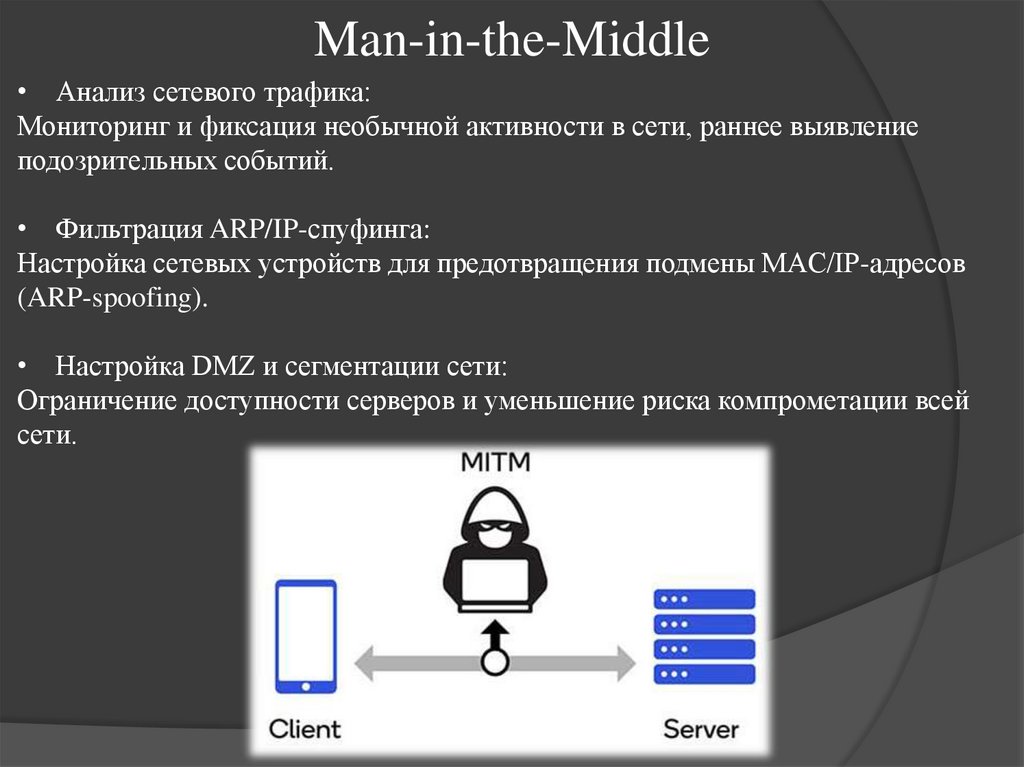 Man-in-the-Middle

• Анализ сетевого трафика:
Мониторинг и фиксация необычной активности в сети, раннее выявление подозрительных событий.

• Фильтрация ARP/IP-спуфинга:
Настройка сетевых устройств для предотвращения подмены MAC/IP-адресов (ARP-spoofing).

• Настройка DMZ и сегментации сети:
Ограничение доступности серверов и уменьшение риска компрометации всей сети.

MITM

Client

Server